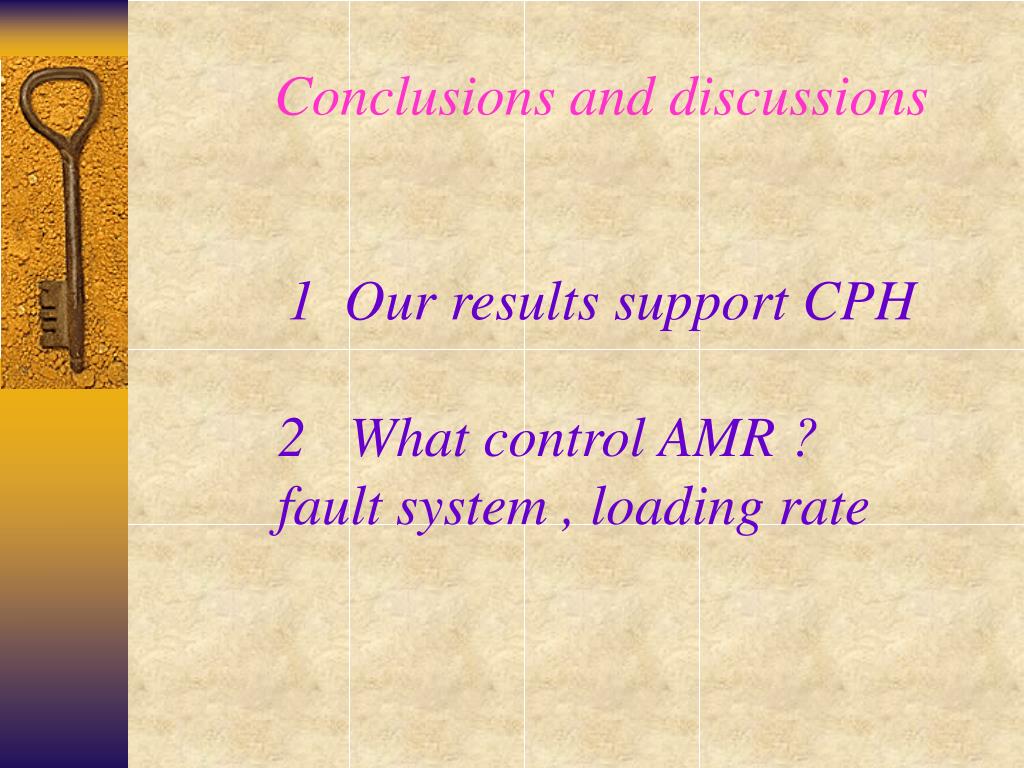 Conclusions and discussions

1 Our results support CPH

2 What control AMR ?
fault system , loading rate